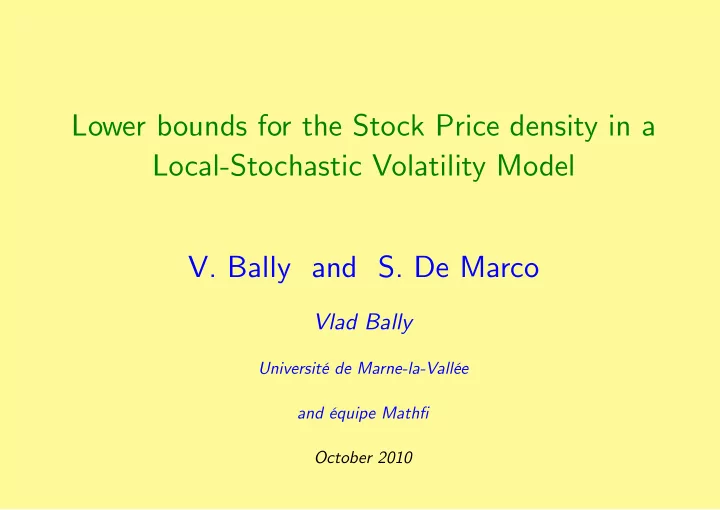 Lower bounds for the Stock Price density in a Local-Stochastic Volatility Model

V. Bally and S. De Marco

Vlad Bally

Université de Marne-la-Vallée

and équipe Mathfi

October 2010